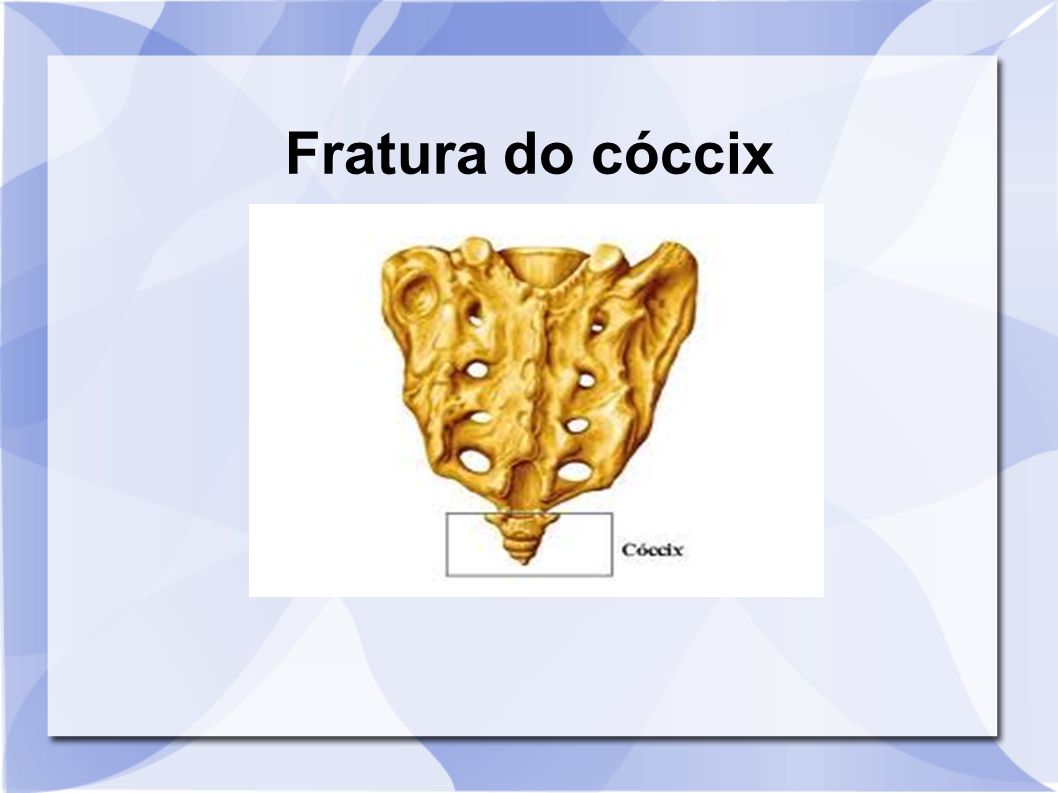 Fratura do cóccix

Cóccix